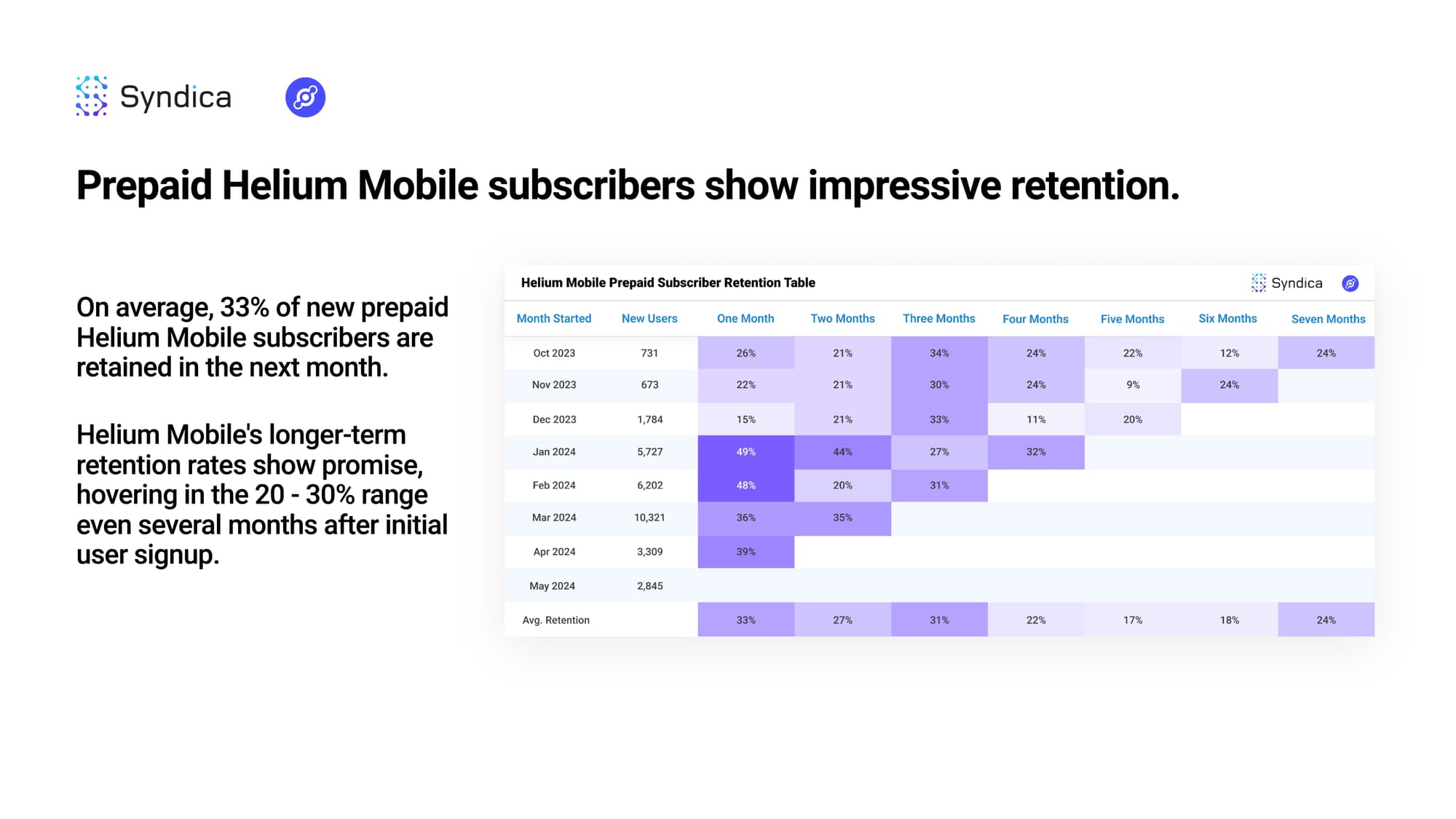 Syndica

Prepaid Helium Mobile subscribers show impressive retention.

On average, 33% of new prepaid Helium Mobile subscribers are retained in the next month.

Helium Mobile's longer-term retention rates show promise, hovering in the 20 - 30% range even several months after initial user signup.

Helium Mobile Prepaid Subscriber Retention Table

Syndica

| Month Started | New Users | One Month | Two Months | Three Months | Four Months | Five Months | Six Months | Seven Months |
|---|---|---|---|---|---|---|---|---|
| Oct 2023 | 731 | 26% | 21% | 34% | 24% | 22% | 12% | 24% |
| Nov 2023 | 673 | 22% | 21% | 30% | 24% | 9% | 24% | |
| Dec 2023 | 1,784 | 15% | 21% | 33% | 11% | 20% | | |
| Jan 2024 | 5,727 | 49% | 44% | 27% | 32% | | | |
| Feb 2024 | 6,202 | 48% | 20% | 31% | | | | |
| Mar 2024 | 10,321 | 36% | 35% | | | | | |
| Apr 2024 | 3,309 | 39% | | | | | | |
| May 2024 | 2,845 | | | | | | | |
| Avg. Retention | | 33% | 27% | 31% | 22% | 17% | 18% | 24% |